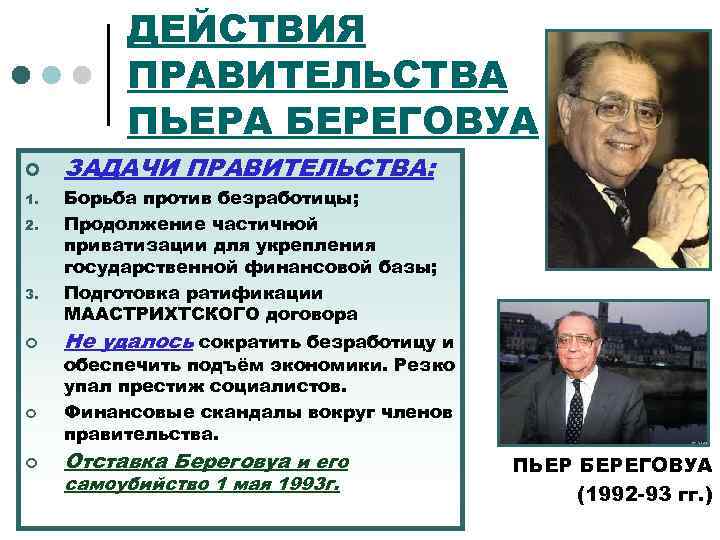 ДЕЙСТВИЯ ПРАВИТЕЛЬСТВА ПЬЕРА БЕРЕГОВУА

ЗАДАЧИ ПРАВИТЕЛЬСТВА:

1. Борьба против безработицы;
2. Продолжение частичной приватизации для укрепления государственной финансовой базы;
3. Подготовка ратификации МААСТРИХТСКОГО договора

Не удалось сократить безработицу и обеспечить подъём экономики. Резко упал престиж социалистов.

Финансовые скандалы вокруг членов правительства.

Отставка Береговуа и его самоубийство 1 мая 1993г.

ПЬЕР БЕРЕГОВУА (1992-93 гг.)